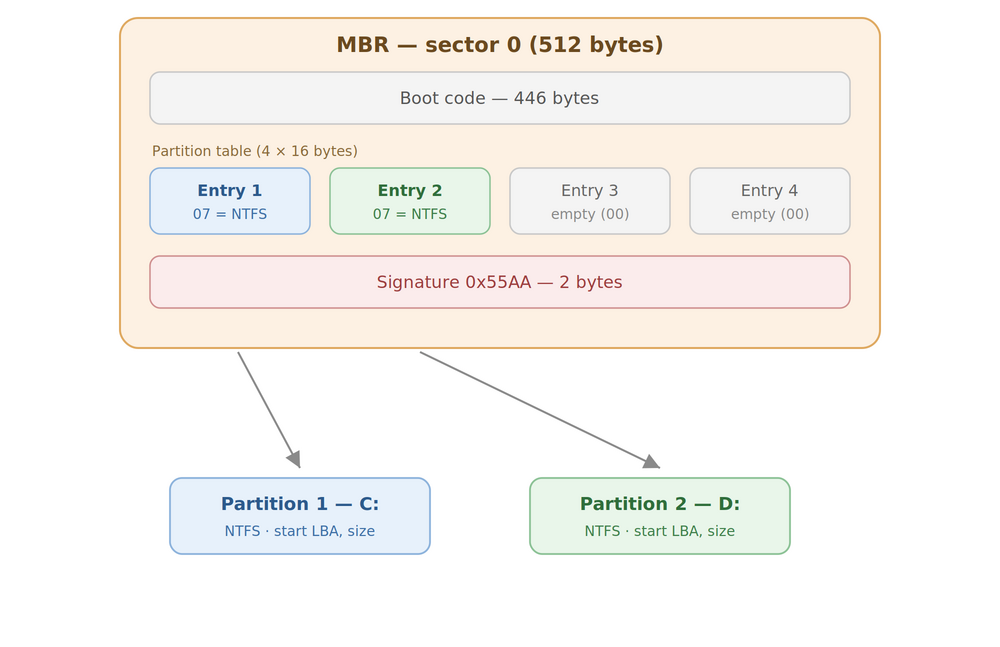 MBR — sector 0 (512 bytes)

Boot code — 446 bytes

Partition table (4 × 16 bytes)

Entry 1
07 = NTFS

Entry 2
07 = NTFS

Entry 3
empty (00)

Entry 4
empty (00)

Signature 0x55AA — 2 bytes

Partition 1 — C:
NTFS · start LBA, size

Partition 2 — D:
NTFS · start LBA, size